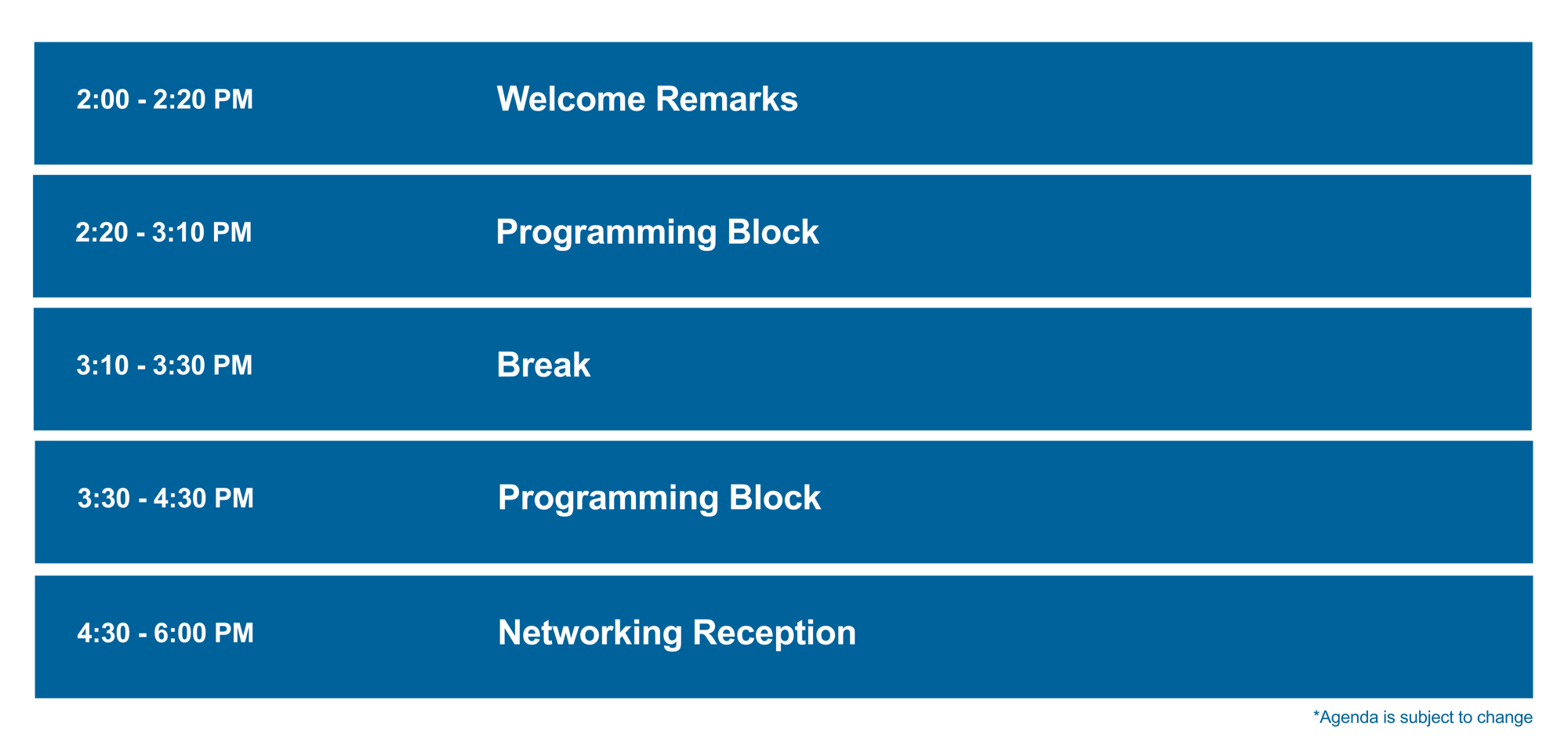 2:00 - 2:20 PM Welcome Remarks

2:20 - 3:10 PM Programming Block

3:10 - 3:30 PM Break

3:30 - 4:30 PM Programming Block

4:30 - 6:00 PM Networking Reception

*Agenda is subject to change